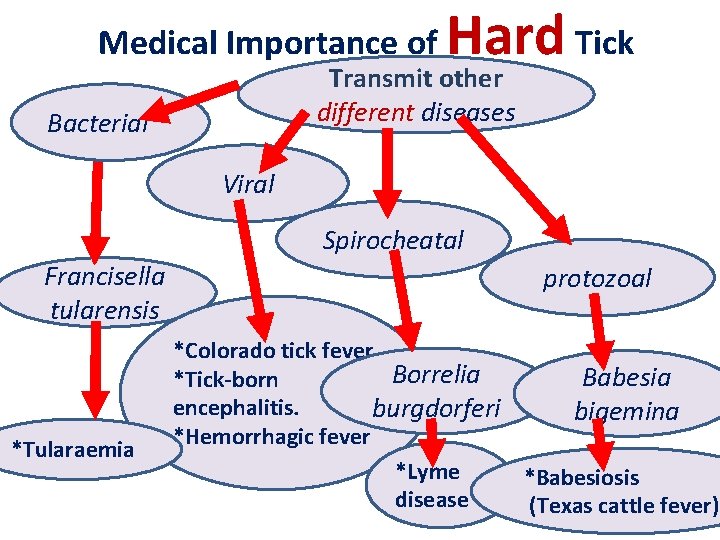 Medical Importance of Hard Tick

Transmit other different diseases

Bacterial

Viral

Spirocheatal

protozoal

Francisella tularensis

*Colorado tick fever
*Tick-born encephalitis.
*Hemorrhagic fever

Borrelia burgdorferi

Babesia bigemina

*Tularaemia

*Lyme disease

*Babesiosis (Texas cattle fever)